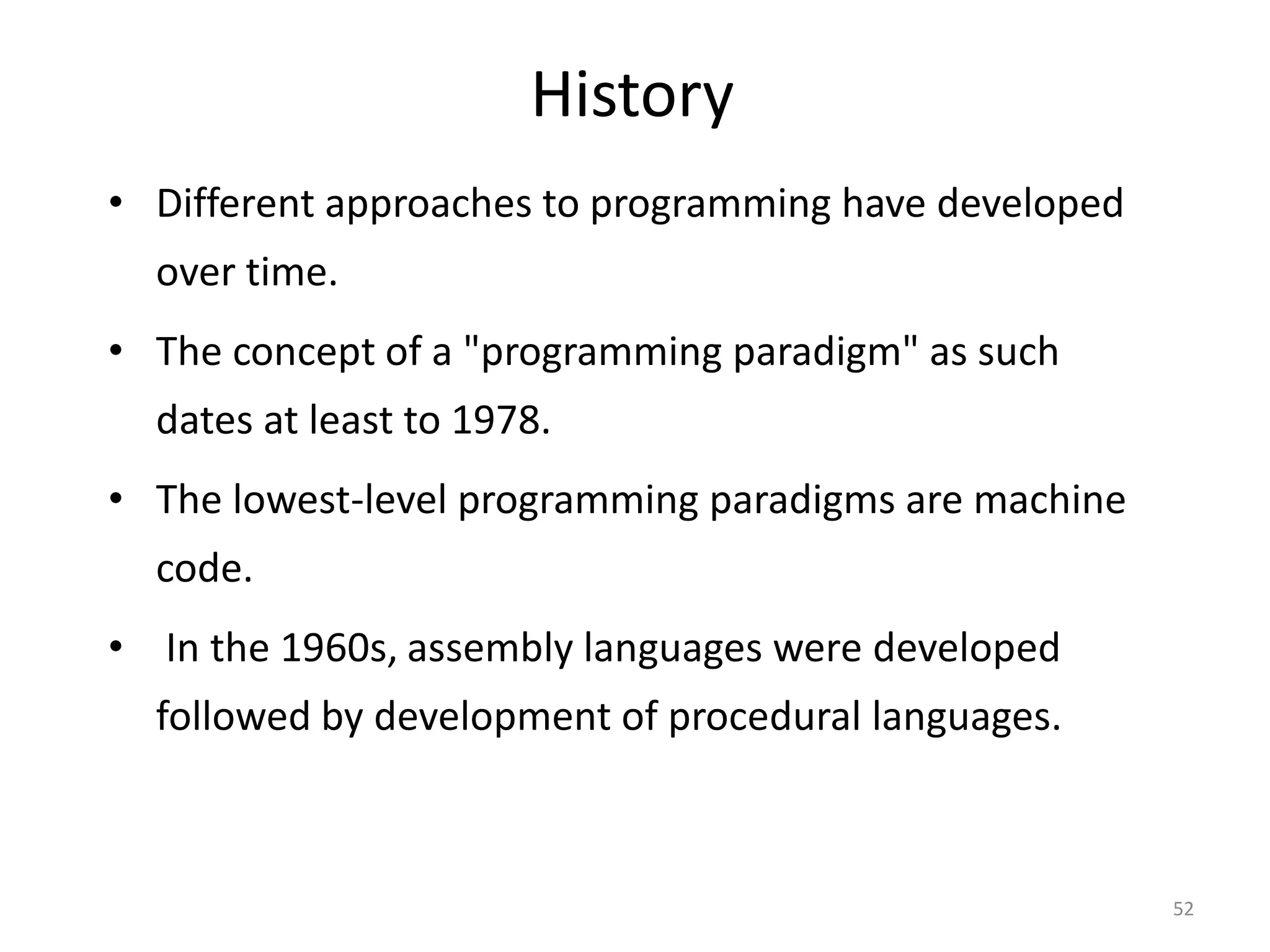 History

• Different approaches to programming have developed over time.

• The concept of a "programming paradigm" as such dates at least to 1978.

• The lowest-level programming paradigms are machine code.

• In the 1960s, assembly languages were developed followed by development of procedural languages.

52